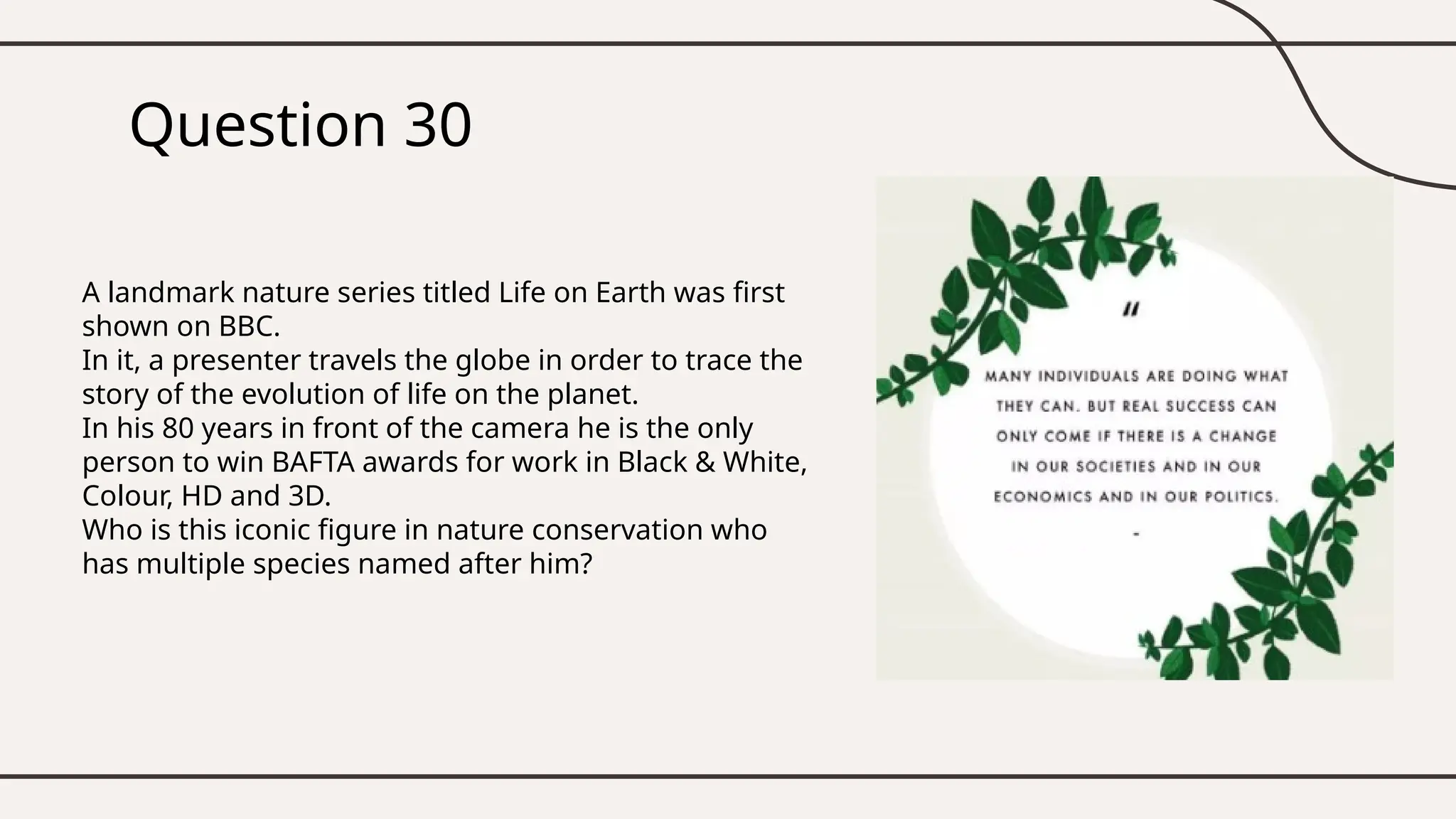 Question 30

A landmark nature series titled Life on Earth was first shown on BBC.
In it, a presenter travels the globe in order to trace the story of the evolution of life on the planet.
In his 80 years in front of the camera he is the only person to win BAFTA awards for work in Black & White, Colour, HD and 3D.
Who is this iconic figure in nature conservation who has multiple species named after him?

"

MANY INDIVIDUALS ARE DOING WHAT THEY CAN. BUT REAL SUCCESS CAN ONLY COME IF THERE IS A CHANGE IN OUR SOCIETIES AND IN OUR ECONOMICS AND IN OUR POLITICS.

-